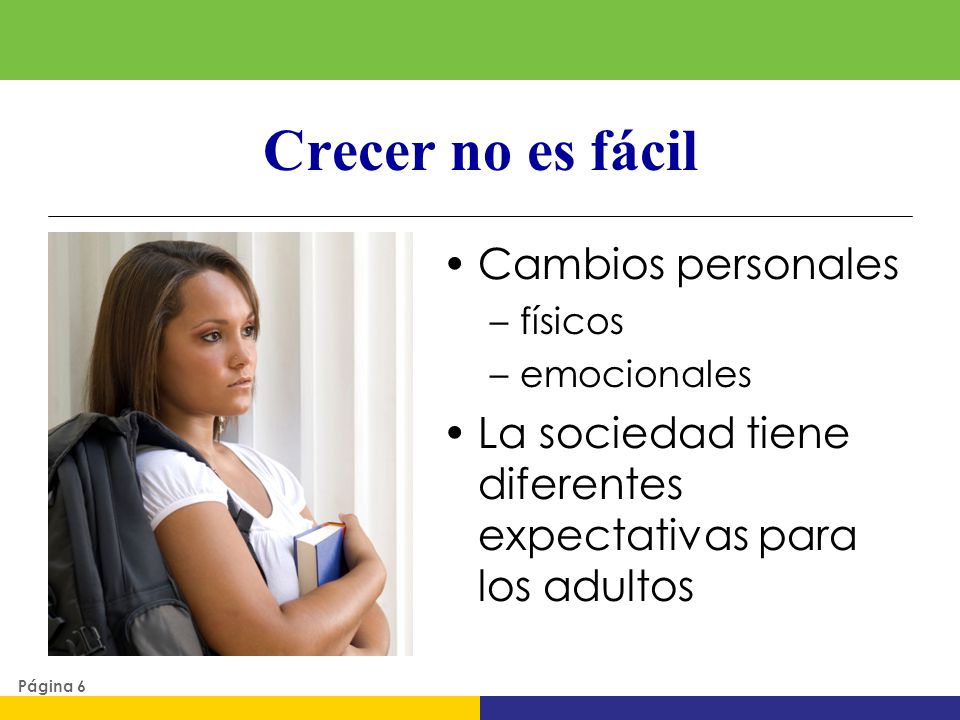 Crecer no es fácil

• Cambios personales
– físicos
– emocionales
• La sociedad tiene diferentes expectativas para los adultos

Página 6